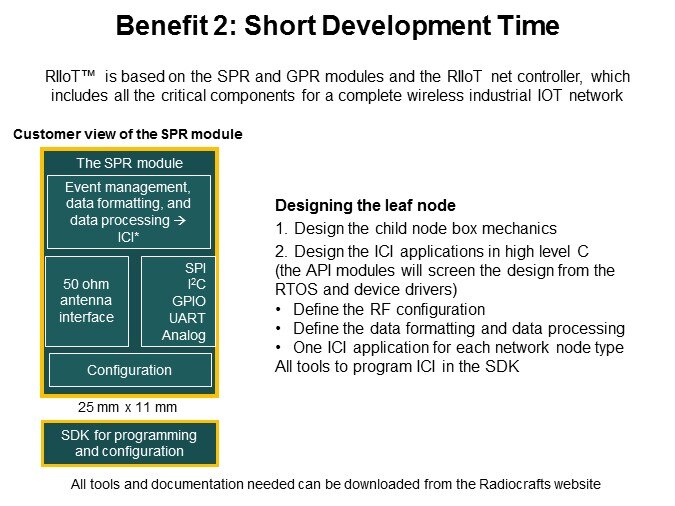 Benefit 2: Short Development Time

RIIoT™ is based on the SPR and GPR modules and the RIIoT net controller, which includes all the critical components for a complete wireless industrial IOT network

Customer view of the SPR module

The SPR module

Event management, data formatting, and data processing → ICI*

50 ohm antenna interface

SPI
$I^2C$
GPIO
UART
Analog

Configuration

25 mm x 11 mm

SDK for programming and configuration

Designing the leaf node
1. Design the child node box mechanics
2. Design the ICI applications in high level C (the API modules will screen the design from the RTOS and device drivers)
• Define the RF configuration
• Define the data formatting and data processing
• One ICI application for each network node type
All tools to program ICI in the SDK

All tools and documentation needed can be downloaded from the Radiocrafts website